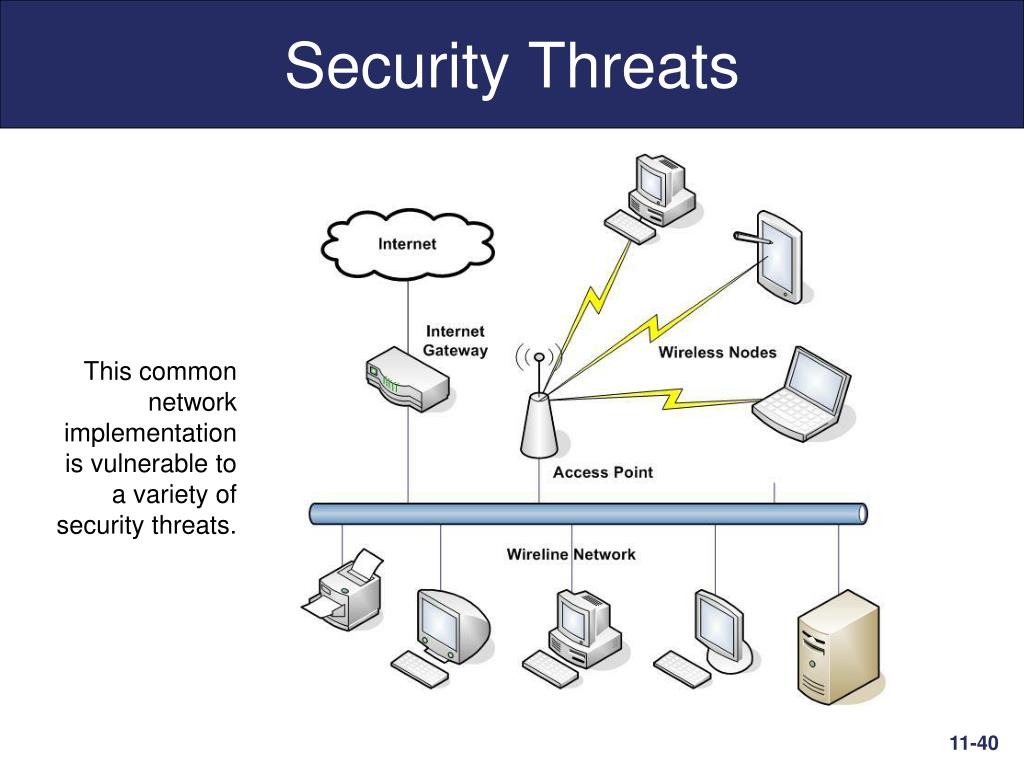 Security Threats

This common network implementation is vulnerable to a variety of security threats.

Internet

Internet Gateway

Wireless Nodes

Access Point

Wireline Network

11-40